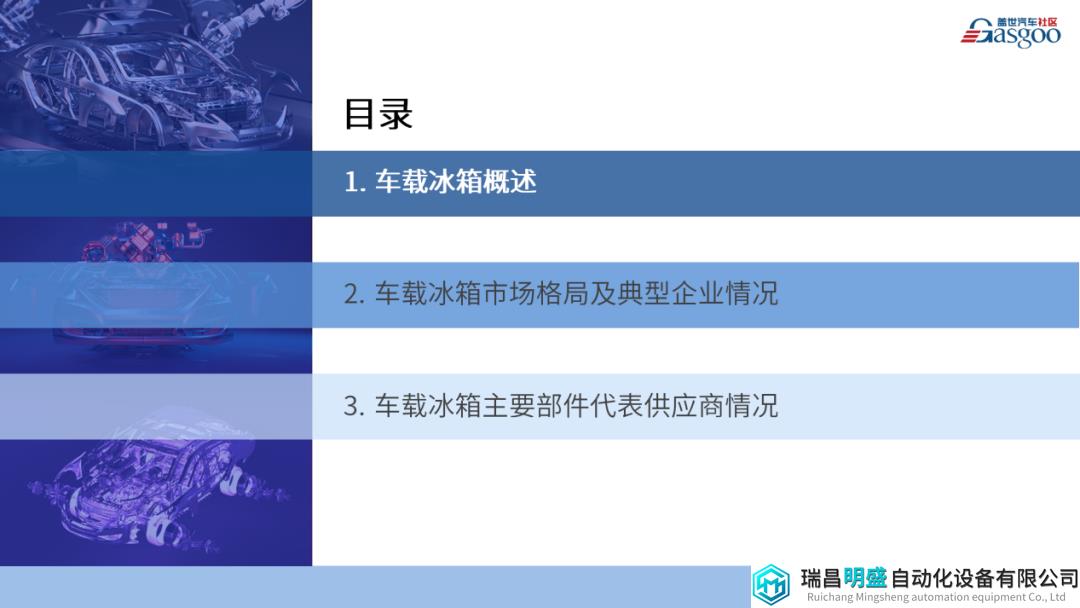 盖世汽车社区
Gasgoo

目录

1. 车载冰箱概述

2. 车载冰箱市场格局及典型企业情况

3. 车载冰箱主要部件代表供应商情况

瑞昌明盛自动化设备有限公司
Ruichang Mingsheng automation equipment Co., Ltd